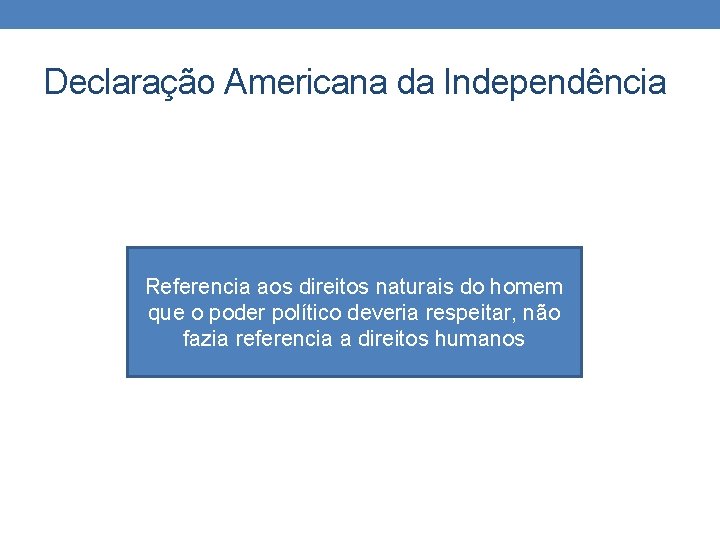 Declaração Americana da Independência

Referencia aos direitos naturais do homem que o poder político deveria respeitar, não fazia referencia a direitos humanos